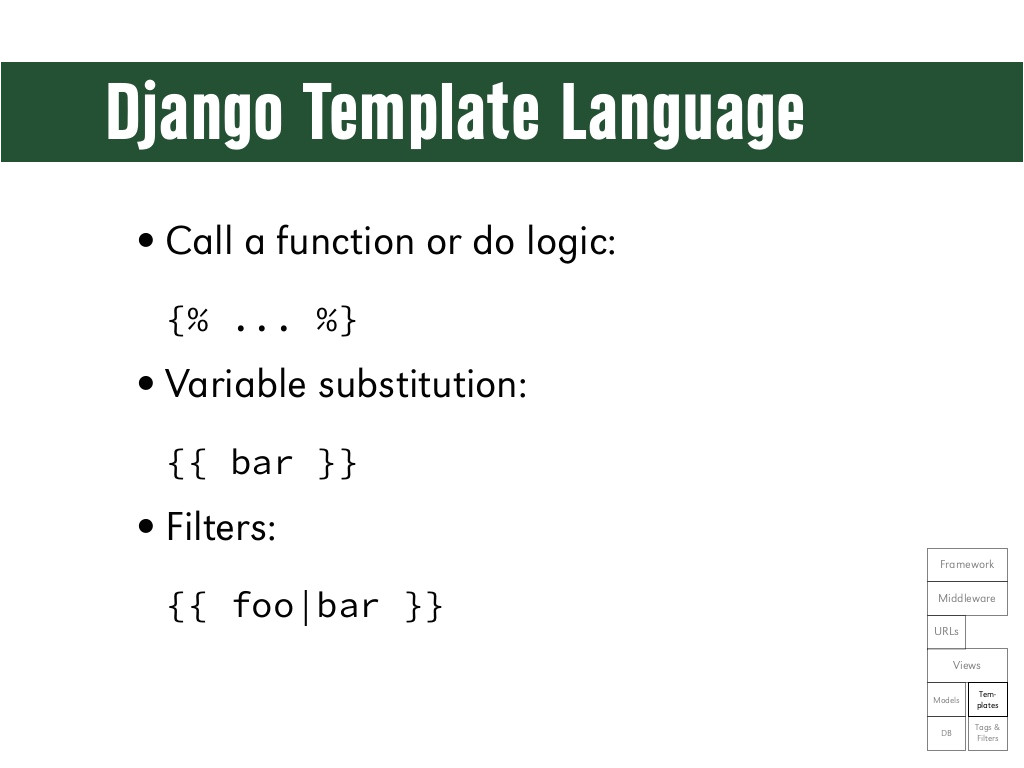 Django Template Language

• Call a function or do logic:

{% ... %}

• Variable substitution:

{{ bar }}

• Filters:

{{ foo|bar }}

Framework
Middleware
URLs
Views
Models
Templates
DB
Tags & Filters